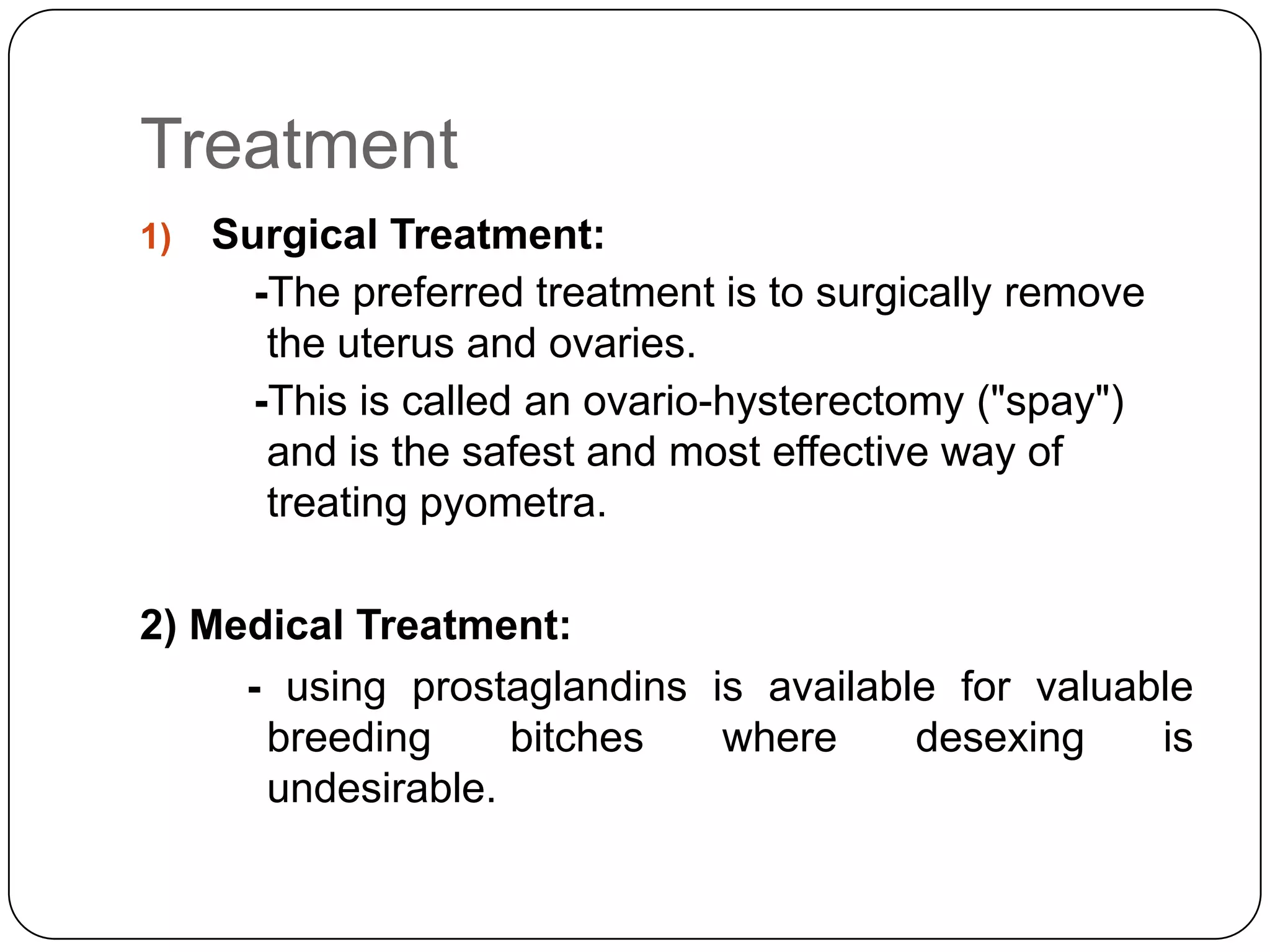 Treatment

1) Surgical Treatment:

-The preferred treatment is to surgically remove the uterus and ovaries.

-This is called an ovario-hysterectomy ("spay") and is the safest and most effective way of treating pyometra.

2) Medical Treatment:

- using prostaglandins is available for valuable breeding bitches where desexing is undesirable.